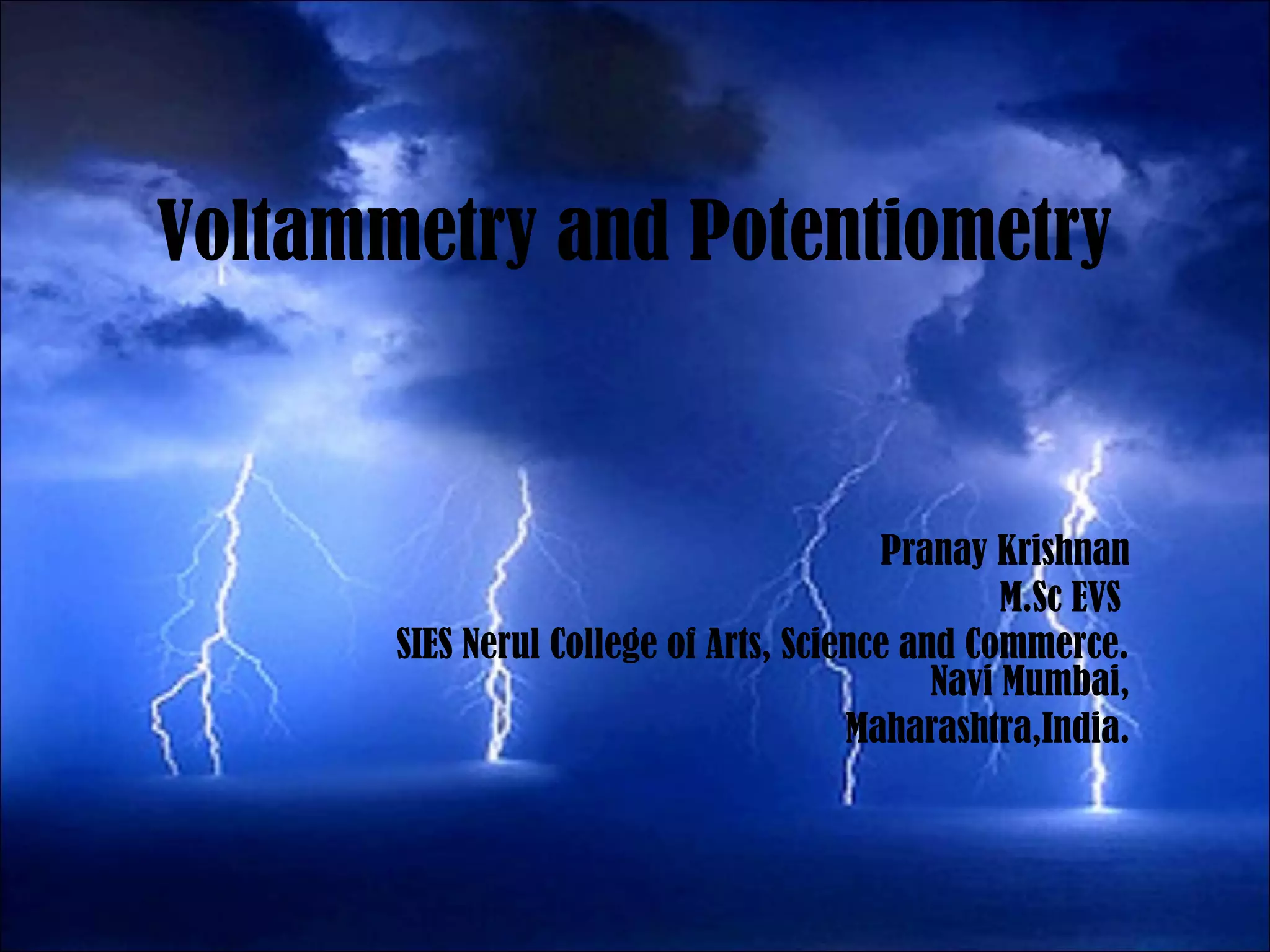 Voltammetry and Potentiometry

Pranay Krishnan
M.Sc EVS
SIES Nerul College of Arts, Science and Commerce.
Navi Mumbai,
Maharashtra,India.